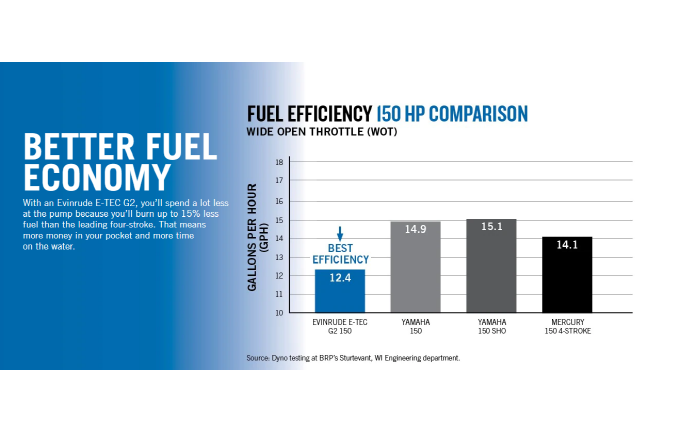 BETTER FUEL ECONOMY

With an Evinrude E-TEC G2, you'll spend a lot less at the pump because you'll burn up to 15% less fuel than the leading four-stroke. That means more money in your pocket and more time on the water.

FUEL EFFICIENCY 150 HP COMPARISON

WIDE OPEN THROTTLE (WOT)

GALLONS PER HOUR (GPH)

18
17
16
15
14
13
12
11
10

BEST EFFICIENCY

12.4
14.9
15.1
14.1

EVINRUDE E-TEC G2 150
YAMAHA 150
YAMAHA 150 SHO
MERCURY 150 4-STROKE

Source: Dyno testing at BRP's Sturtevant, WI Engineering department.